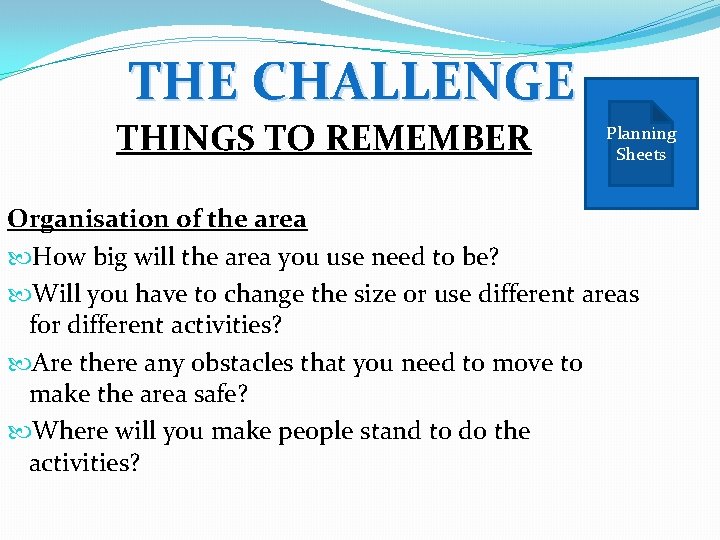 THE CHALLENGE

THINGS TO REMEMBER

Planning Sheets

Organisation of the area

How big will the area you use need to be?

Will you have to change the size or use different areas for different activities?

Are there any obstacles that you need to move to make the area safe?

Where will you make people stand to do the activities?